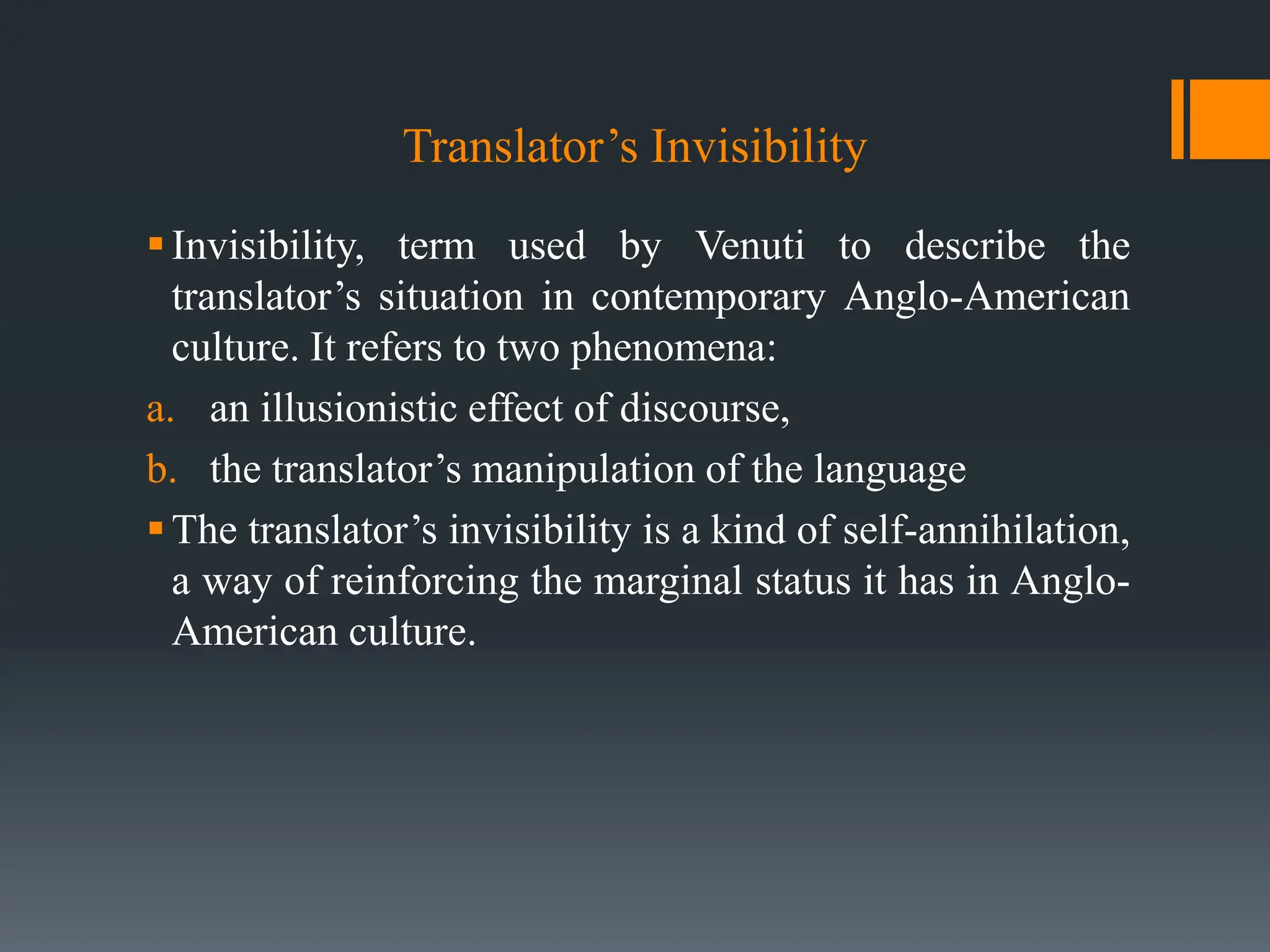 Translator’s Invisibility

▪ Invisibility, term used by Venuti to describe the translator’s situation in contemporary Anglo-American culture. It refers to two phenomena:

a. an illusionistic effect of discourse,

b. the translator’s manipulation of the language

▪ The translator’s invisibility is a kind of self-annihilation, a way of reinforcing the marginal status it has in Anglo-American culture.